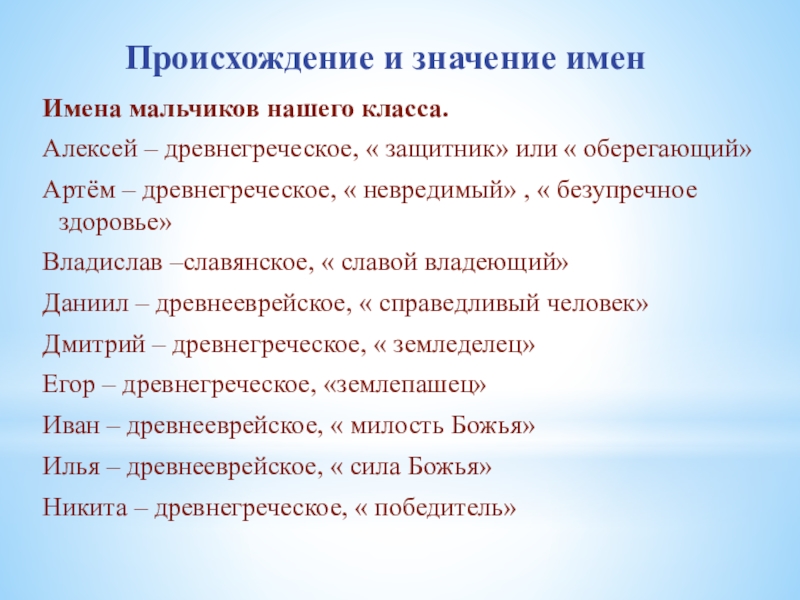 Происхождение и значение имен

Имена мальчиков нашего класса.

Алексей – древнегреческое, « защитник» или « оберегающий»

Артём – древнегреческое, « невредимый» , « безупречное здоровье»

Владислав –славянское, « славой владеющий»

Даниил – древнееврейское, « справедливый человек»

Дмитрий – древнегреческое, « земледелец»

Егор – древнегреческое, «землепашец»

Иван – древнееврейское, « милость Божья»

Илья – древнееврейское, « сила Божья»

Никита – древнегреческое, « победитель»